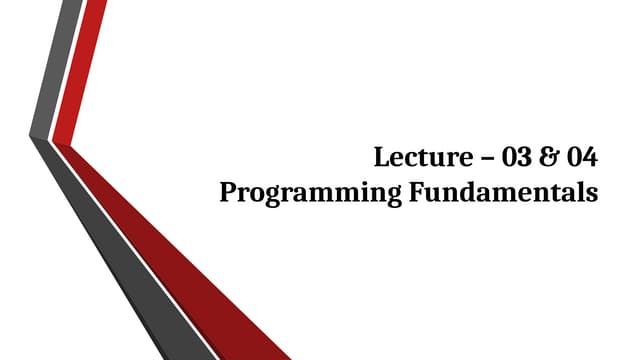 Lecture – 03 & 04
Programming Fundamentals